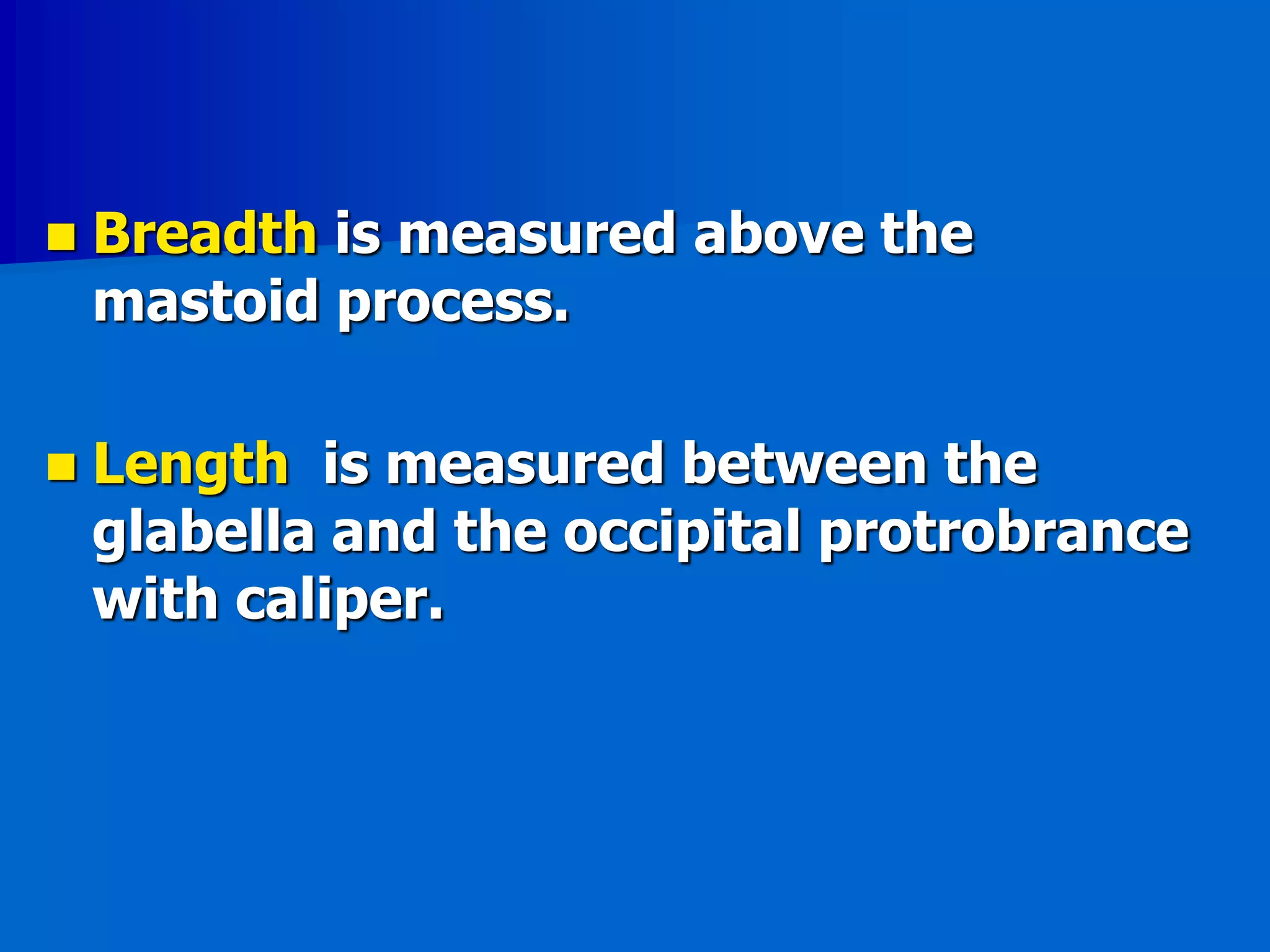 ■ Breadth is measured above the mastoid process.

■ Length is measured between the glabella and the occipital protrobrance with caliper.